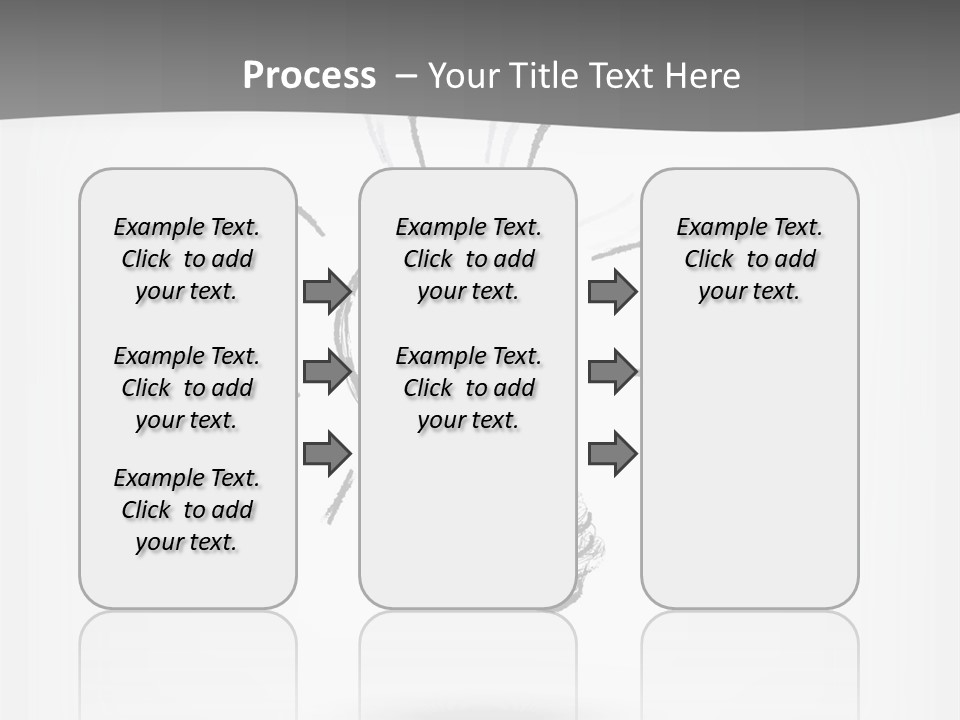 Process – Your Title Text Here

Example Text. Click to add your text.

Example Text. Click to add your text.

Example Text. Click to add your text.

Example Text. Click to add your text.

Example Text. Click to add your text.

Example Text. Click to add your text.